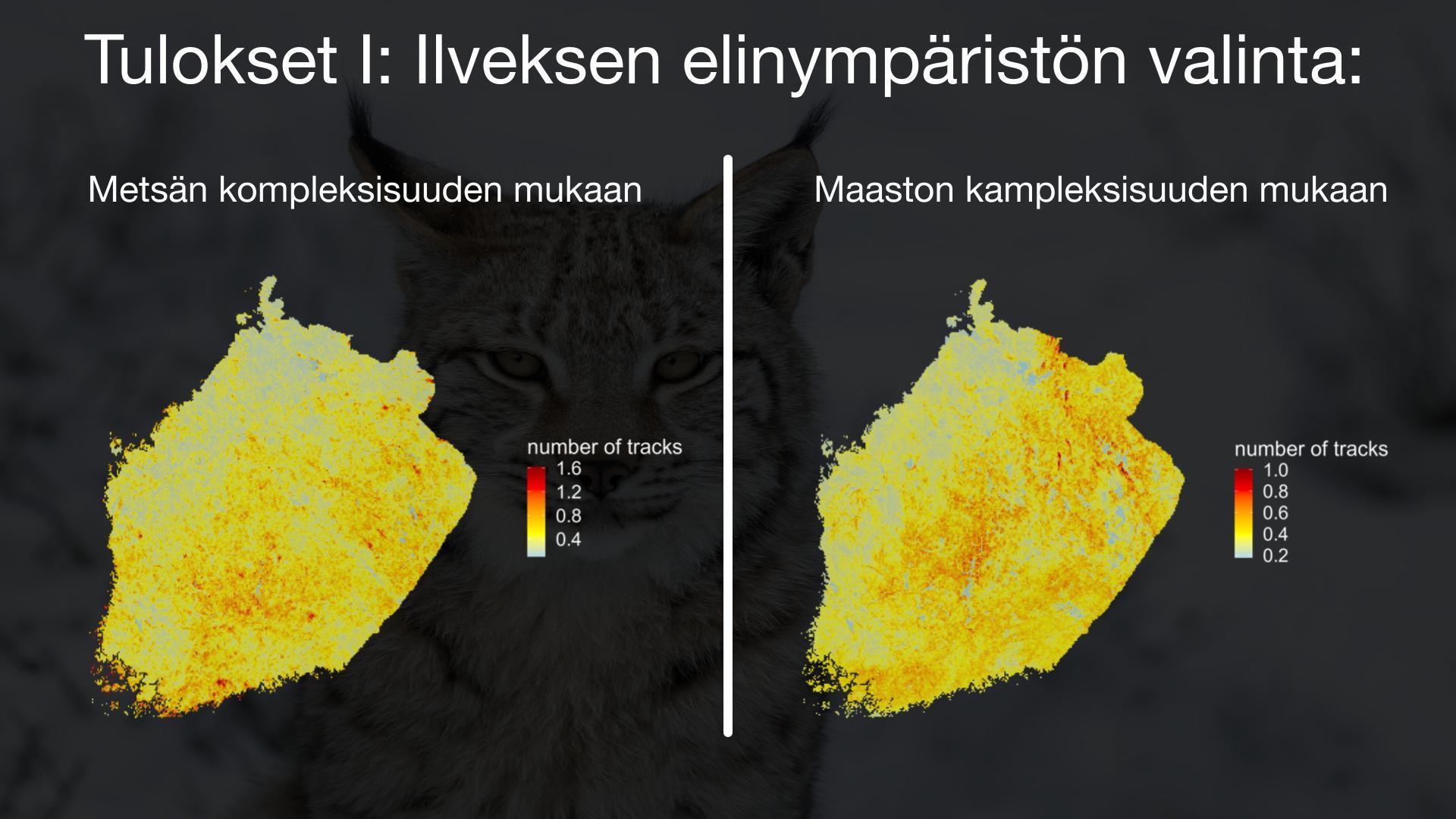 Tulokset I: Ilveksen elinympäristön valinta:

Metsän kompleksisuuden mukaan

number of tracks
1.6
1.2
0.8
0.4

Maaston kampleksisuuden mukaan

number of tracks
1.0
0.8
0.6
0.4
0.2